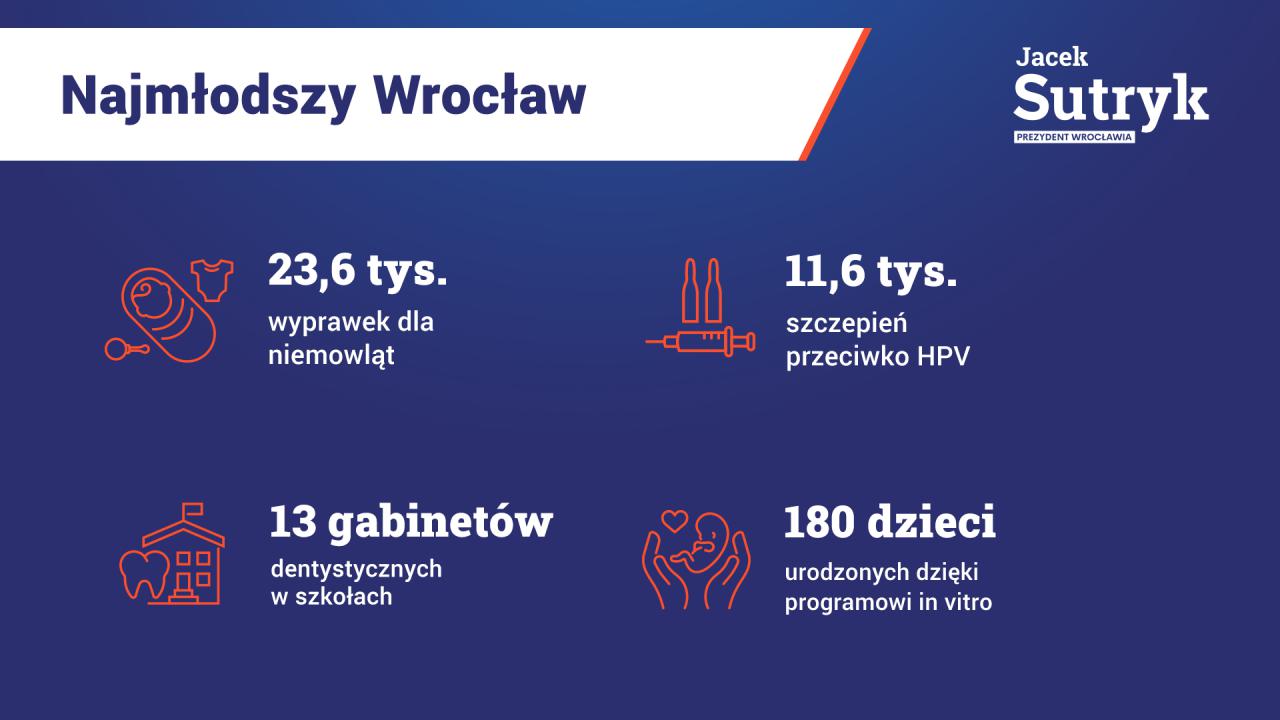 Najmłodszy Wrocław

Jacek
Sutryk
PREZYDENT WROCŁAWIA

23,6 tys.
wyprawek dla niemowląt

11,6 tys.
szczepień przeciwko HPV

13 gabinetów
dentystycznych w szkołach

180 dzieci
urodzonych dzięki programowi in vitro